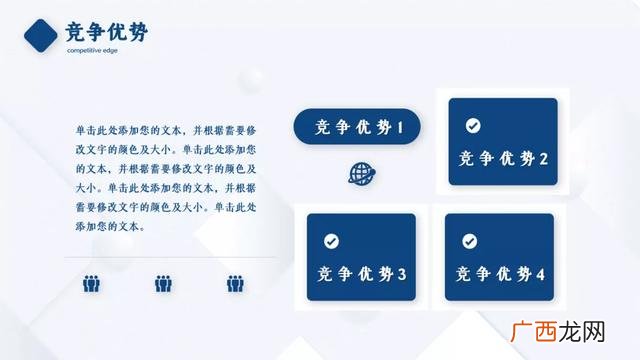 竞争优势
competitive edge

单击此处添加您的文本，并根据需要修改文字的颜色及大小。单击此处添加您的文本，并根据需要修改文字的颜色及大小。单击此处添加您的文本，并根据需要修改文字的颜色及大小。单击此处添加您的文本。

竞争优势1

竞争优势2

竞争优势3

竞争优势4

广西龙网